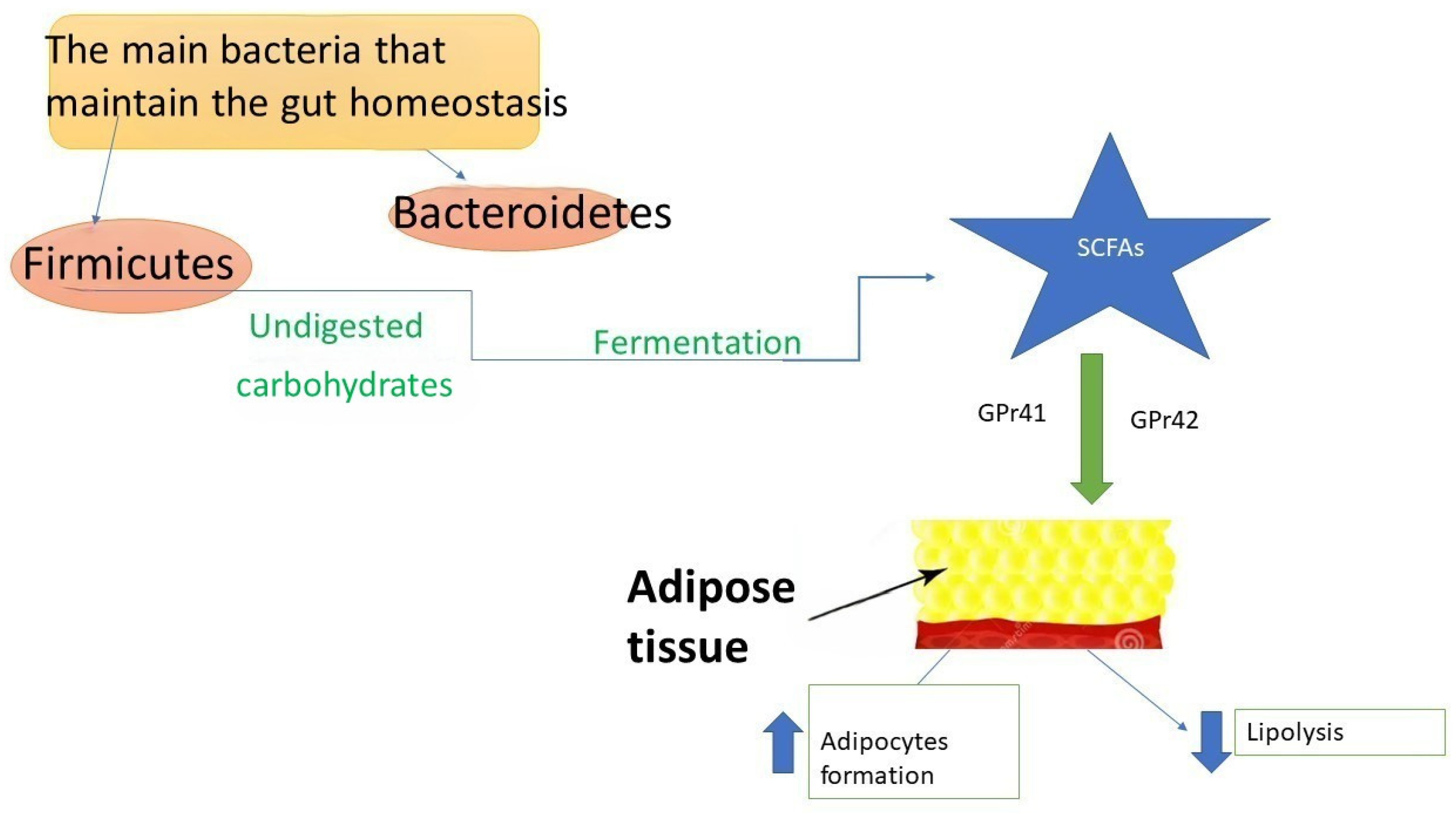 The main bacteria that maintain the gut homeostasis

Bacteroidetes

Firmicutes

Undigested carbohydrates

Fermentation

SCFAs

GPr41

GPr42

Adipose tissue

Adipocytes formation

Lipolysis